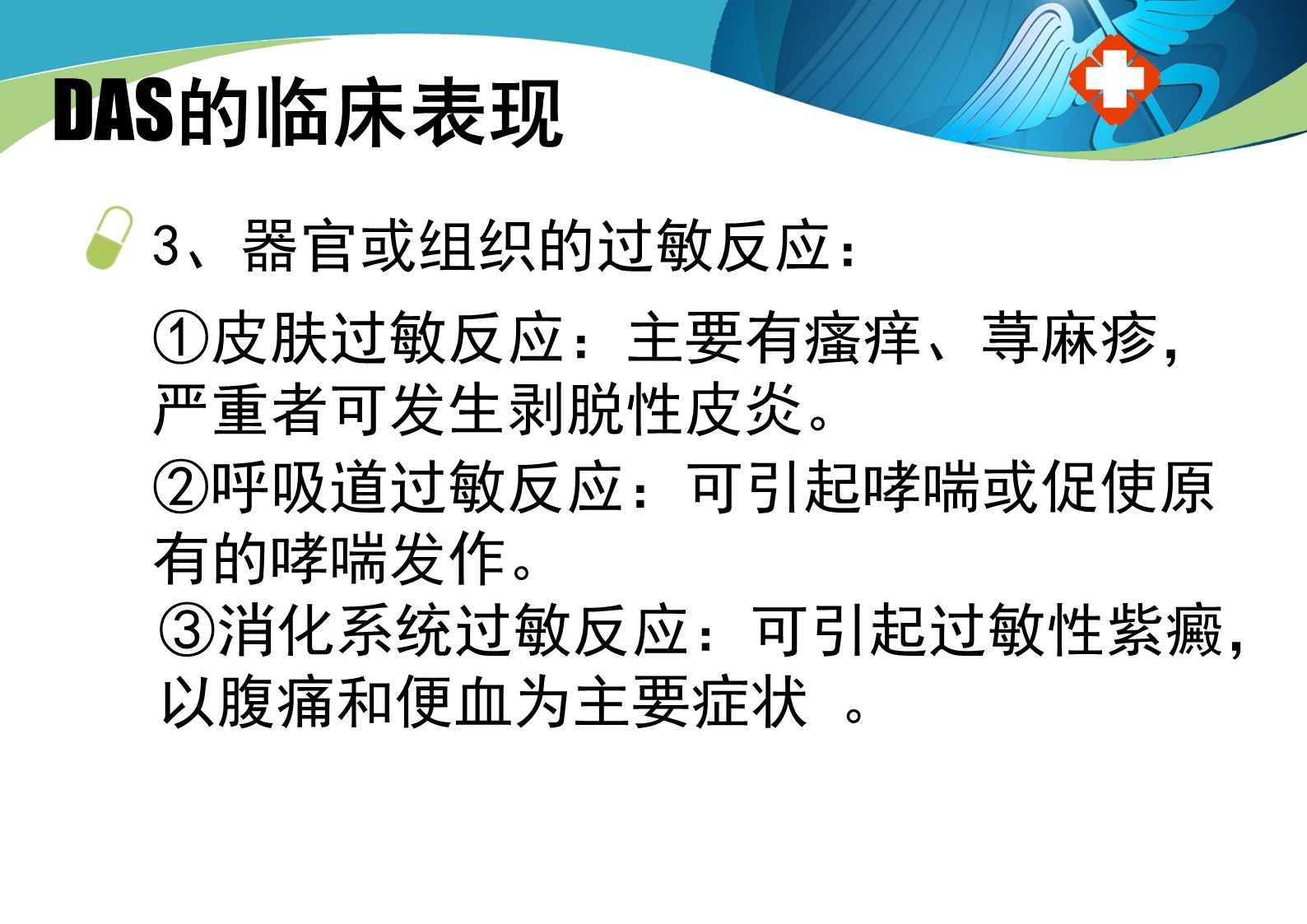 DAS的临床表现

3、器官或组织的过敏反应：

①皮肤过敏反应：主要有瘙痒、荨麻疹，严重者可发生剥脱性皮炎。

②呼吸道过敏反应：可引起哮喘或促使原有的哮喘发作。

③消化系统过敏反应：可引起过敏性紫癜，以腹痛和便血为主要症状 。